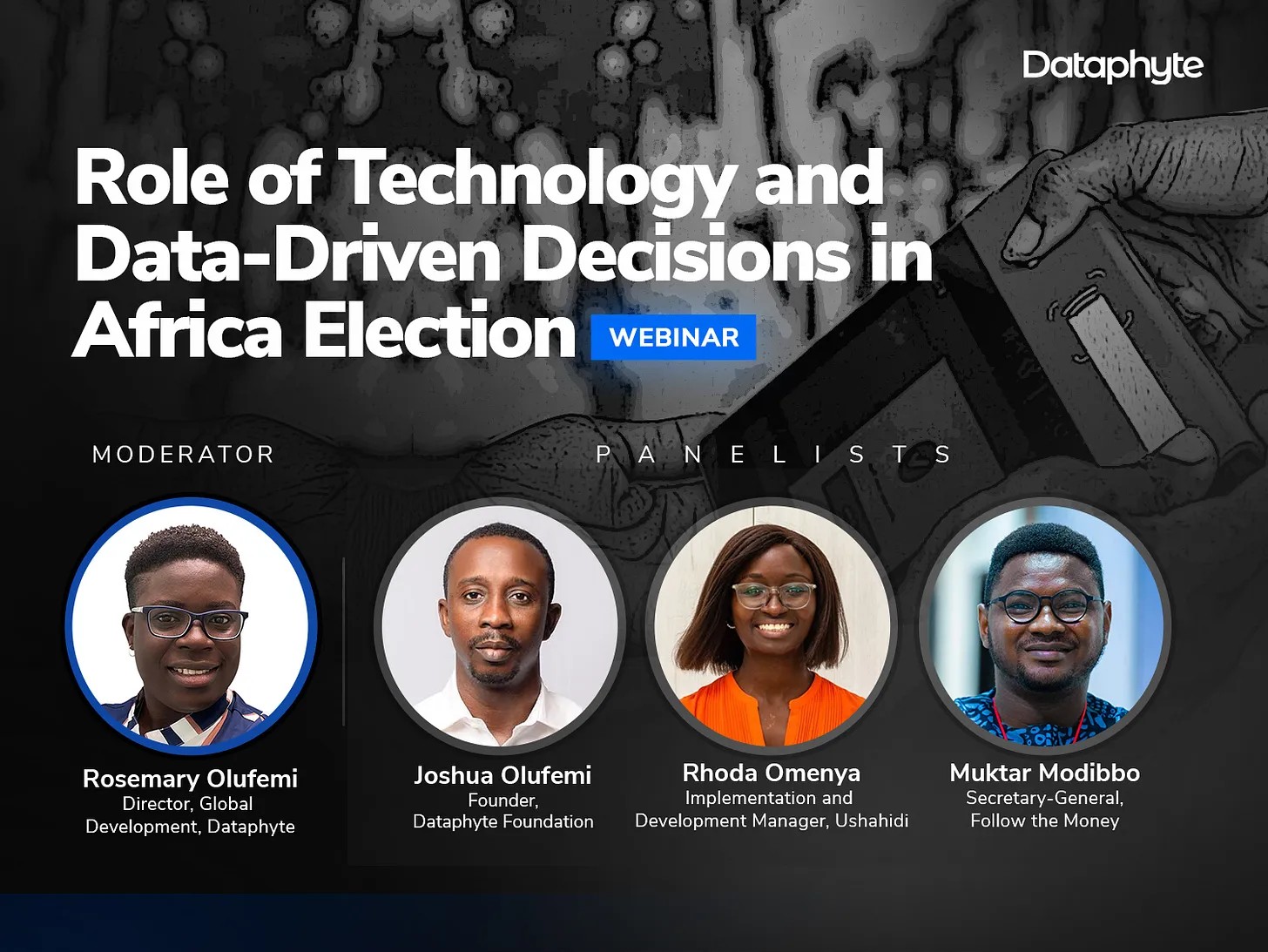 Dataphyte

Role of Technology and Data-Driven Decisions in Africa Election WEBINAR

MODERATOR

PANELISTS

Rosemary Olufemi
Director, Global Development, Dataphyte

Joshua Olufemi
Founder, Dataphyte Foundation

Rhoda Omenya
Implementation and Development Manager, Ushahidi

Muktar Modibbo
Secretary-General, Follow the Money